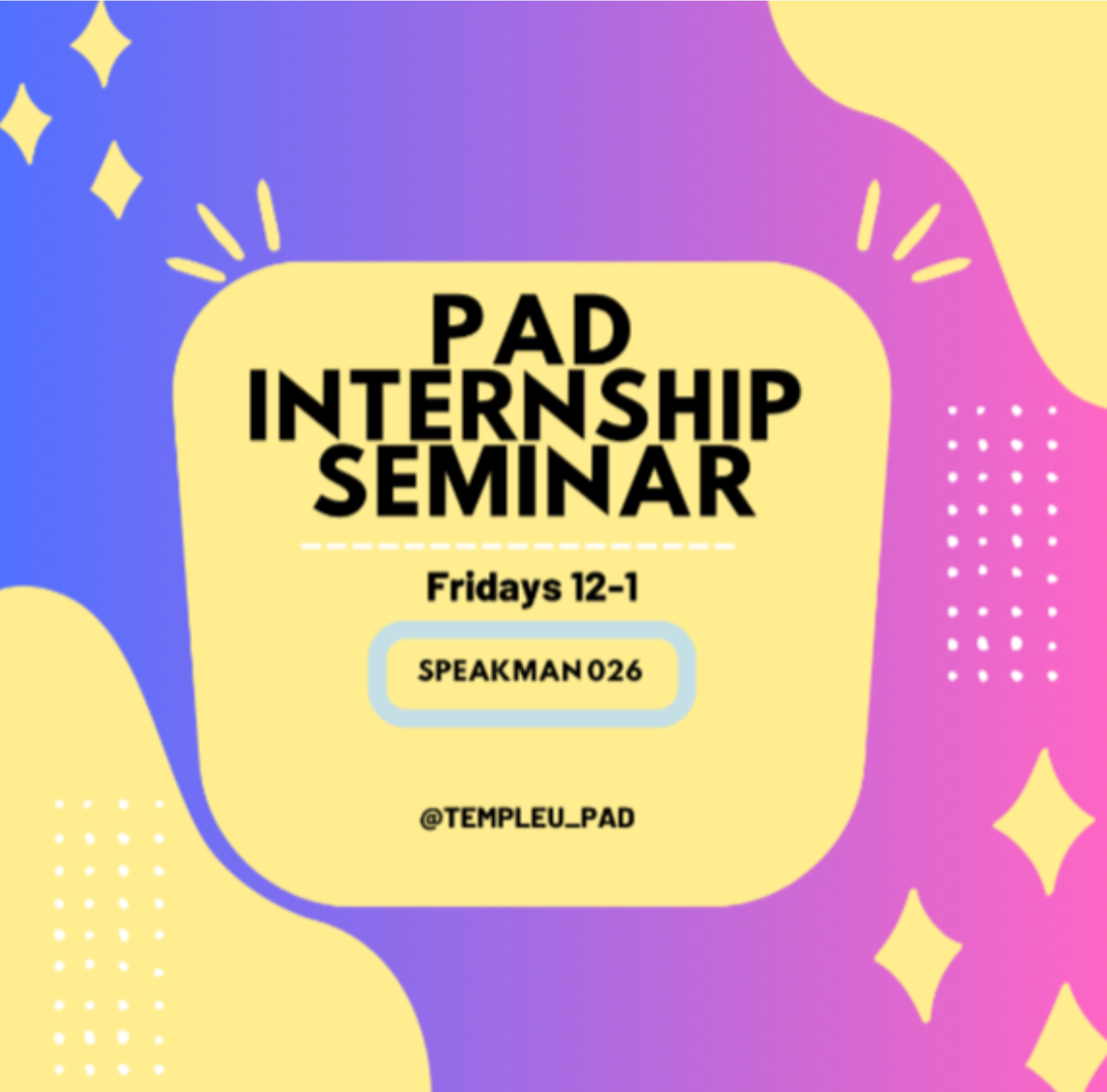 PAD INTERNSHIP SEMINAR

Fridays 12-1

SPEAKMAN 026

@TEMPLEU_PAD